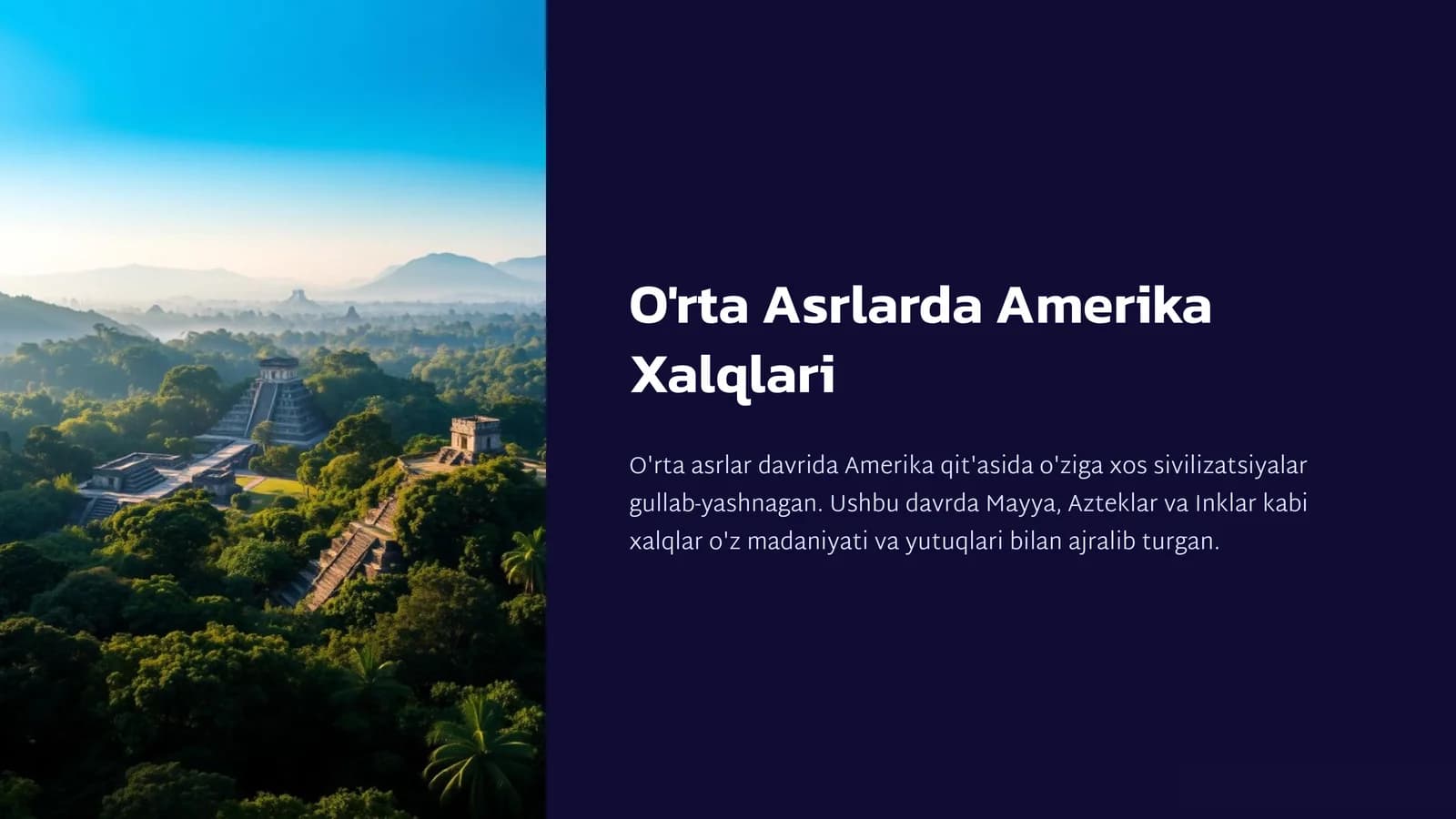 O'rta Asrlarda Amerika Xalqlari

O'rta asrlar davrida Amerika qit'asida o'ziga xos sivilizatsiyalar gullab-yashnagan. Ushbu davrda Mayya, Azteklar va Inklar kabi xalqlar o'z madaniyati va yutuqlari bilan ajralib turgan.